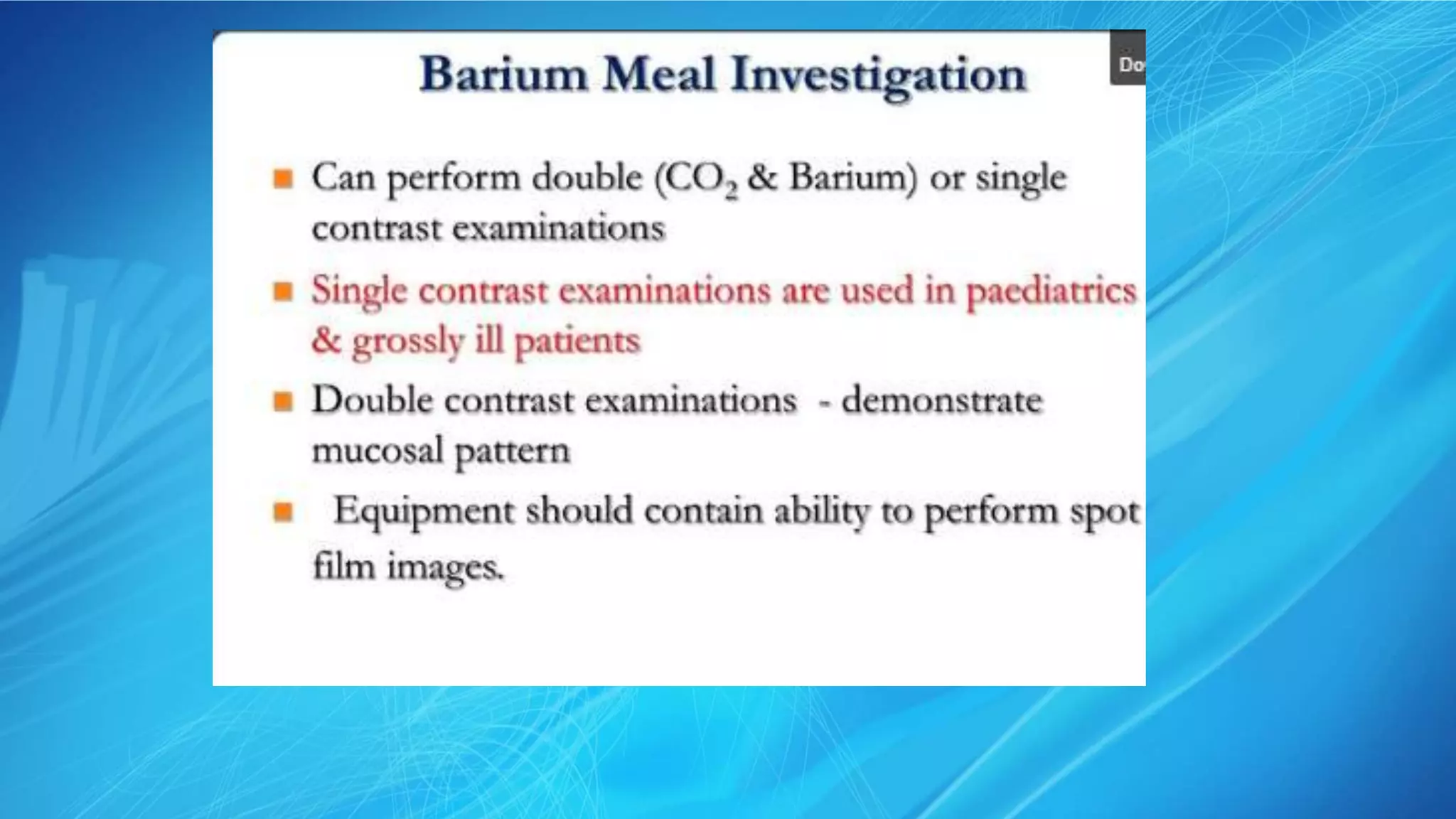 Barium Meal Investigation

Do

- Can perform double ($CO_2$ & Barium) or single contrast examinations
- Single contrast examinations are used in paediatrics & grossly ill patients
- Double contrast examinations - demonstrate mucosal pattern
- Equipment should contain ability to perform spot film images.